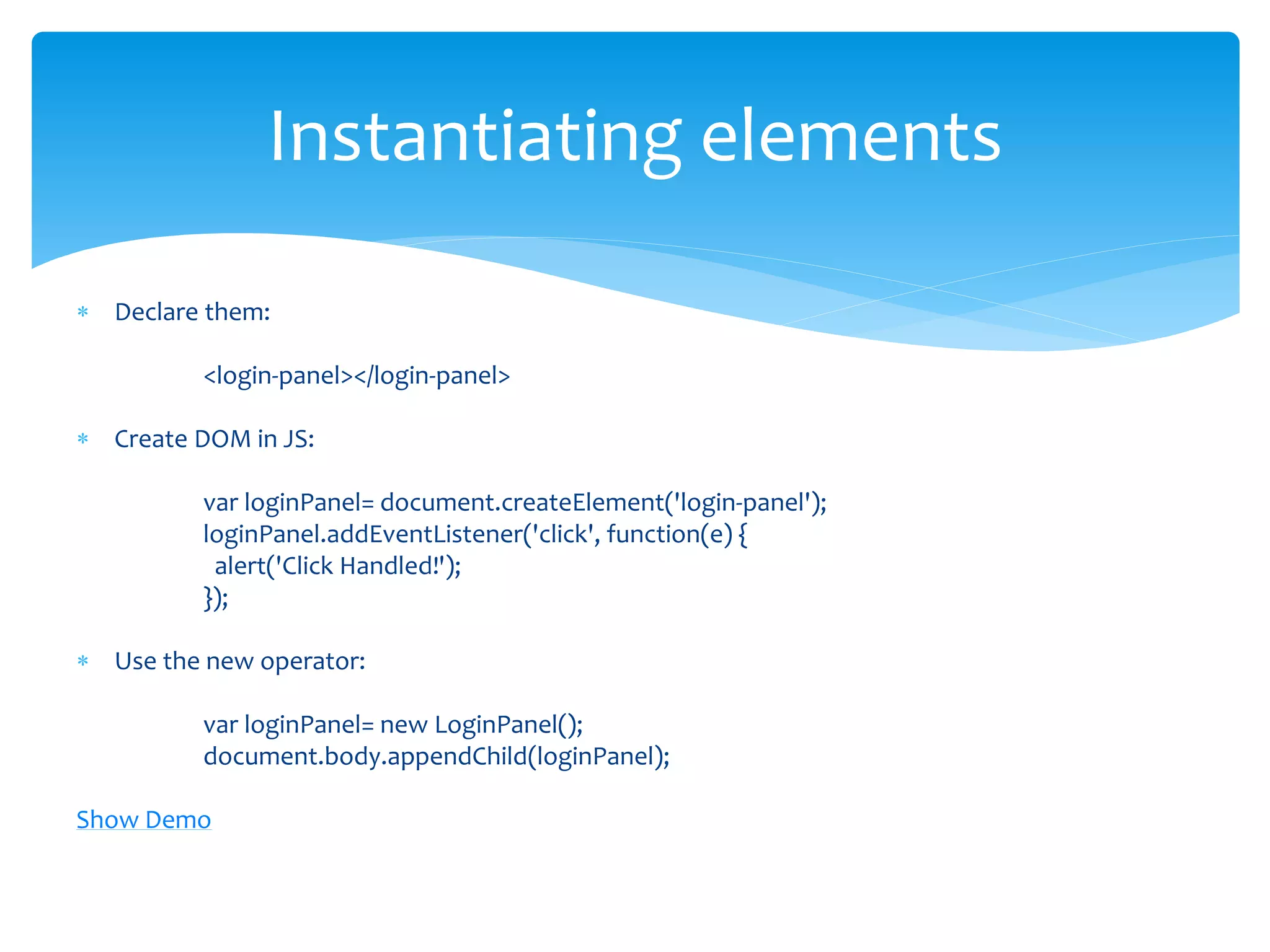 Instantiating elements

* Declare them:

<login-panel></login-panel>

* Create DOM in JS:

var loginPanel= document.createElement('login-panel');
loginPanel.addEventListener('click', function(e) {
 alert('Click Handled!');
});

* Use the new operator:

var loginPanel= new LoginPanel();
document.body.appendChild(loginPanel);

Show Demo